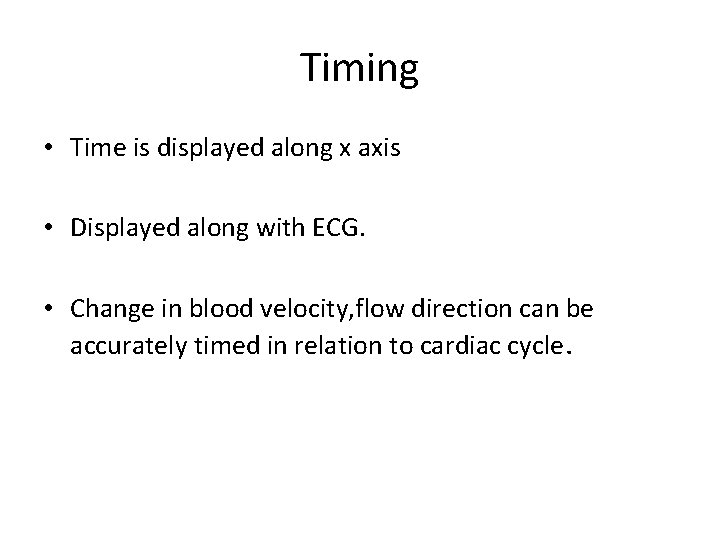 Timing

• Time is displayed along x axis

• Displayed along with ECG.

• Change in blood velocity,flow direction can be accurately timed in relation to cardiac cycle.